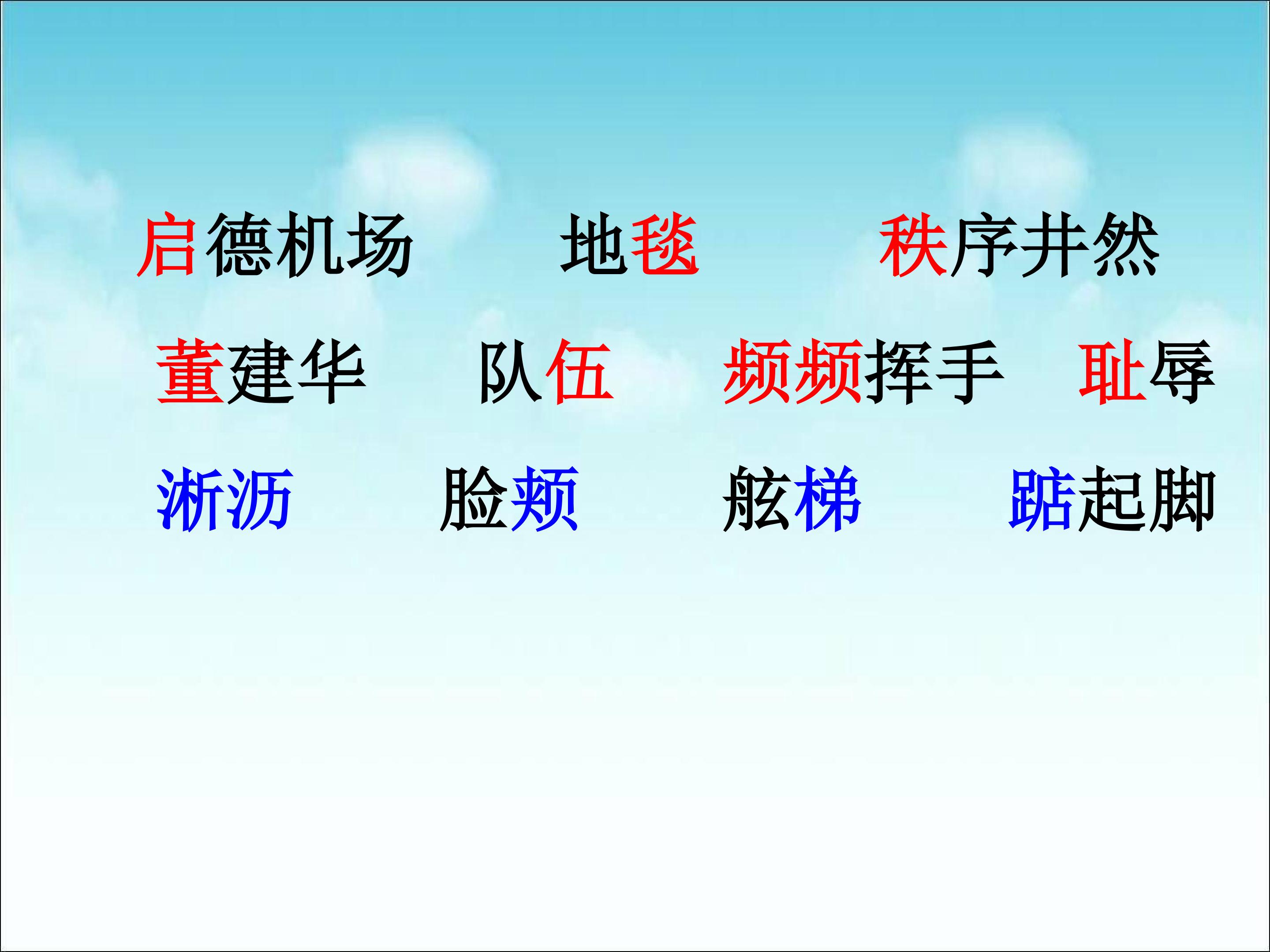 启德机场　地毯　秩序井然

董建华　队伍　频频挥手　耻辱

淅沥　脸颊　舷梯　踮起脚